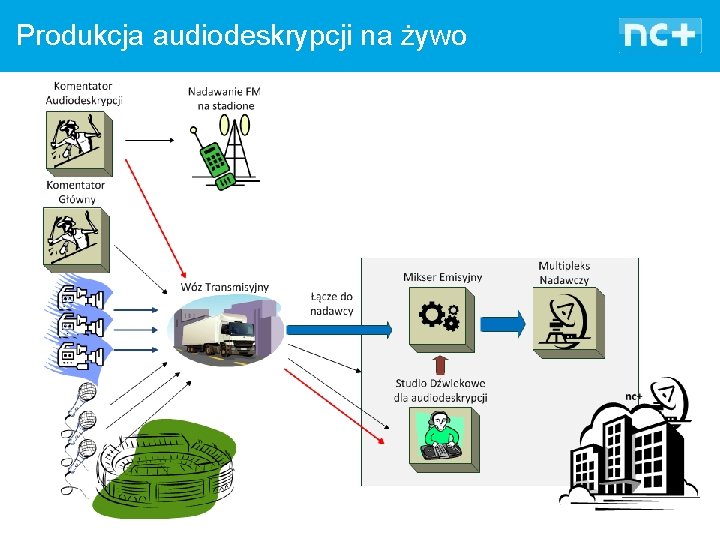 Produkcja audiodeskrypcji na żywo

nc+

Komentator Audiodeskrypcji

Nadawanie FM na stadione

Komentator Główny

Wóz Transmisyjny

Łącze do nadawcy

Mikser Emisyjny

Multipleks Nadawczy

Studio Dźwiękowe dla audiodeskrypcji

nc+